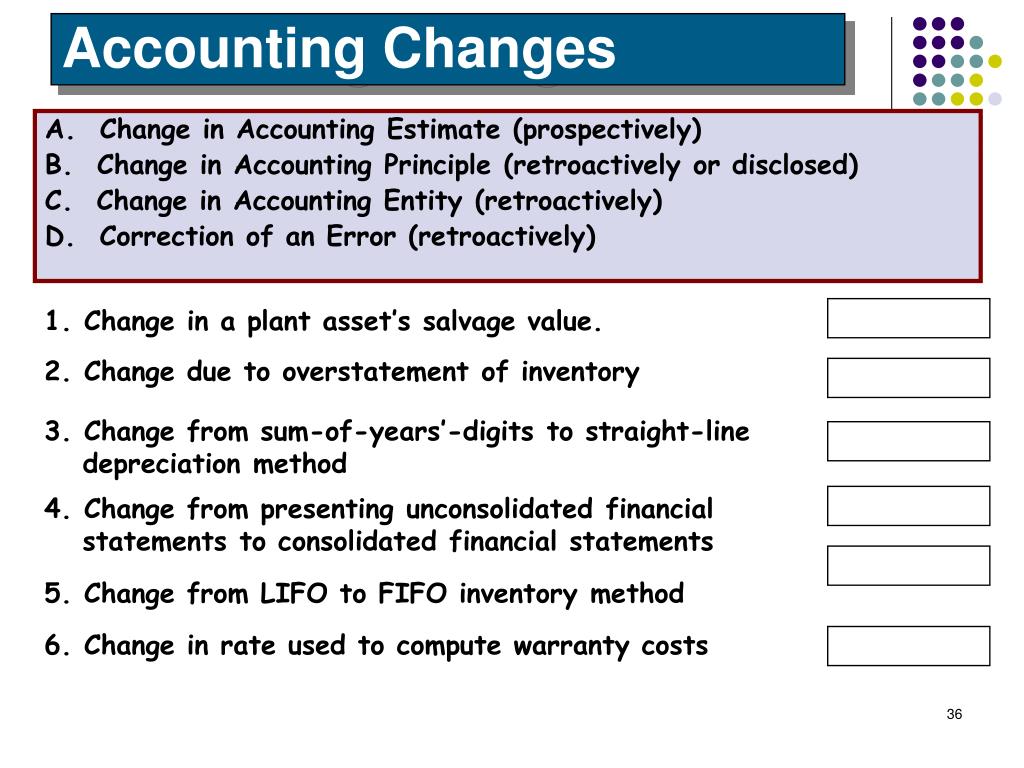 Accounting Changes

A. Change in Accounting Estimate (prospectively)
B. Change in Accounting Principle (retroactively or disclosed)
C. Change in Accounting Entity (retroactively)
D. Correction of an Error (retroactively)

1. Change in a plant asset's salvage value.

2. Change due to overstatement of inventory

3. Change from sum-of-years'-digits to straight-line depreciation method

4. Change from presenting unconsolidated financial statements to consolidated financial statements

5. Change from LIFO to FIFO inventory method

6. Change in rate used to compute warranty costs

36